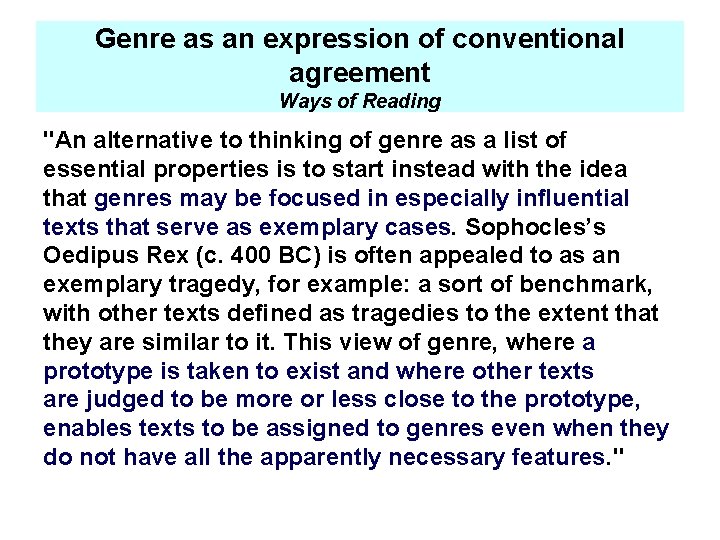 Genre as an expression of conventional agreement
Ways of Reading

"An alternative to thinking of genre as a list of essential properties is to start instead with the idea that genres may be focused in especially influential texts that serve as exemplary cases. Sophocles's Oedipus Rex (c. 400 BC) is often appealed to as an exemplary tragedy, for example: a sort of benchmark, with other texts defined as tragedies to the extent that they are similar to it. This view of genre, where a prototype is taken to exist and where other texts are judged to be more or less close to the prototype, enables texts to be assigned to genres even when they do not have all the apparently necessary features."